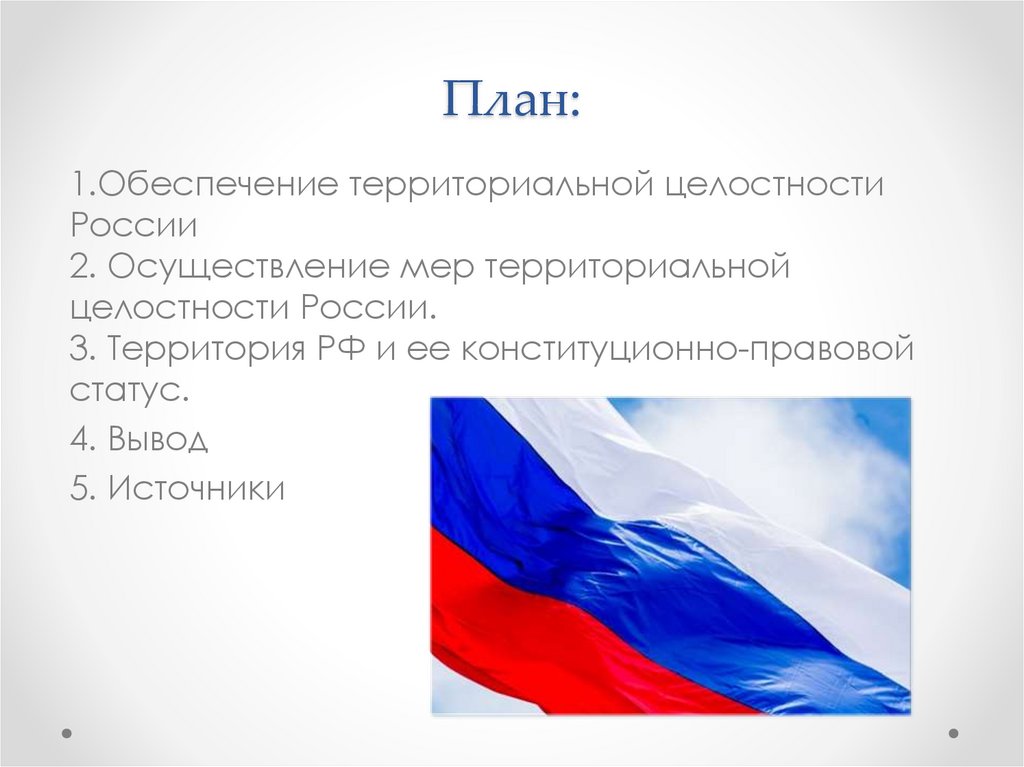 План:

1.Обеспечение территориальной целостности России
2. Осуществление мер территориальной целостности России.
3. Территория РФ и ее конституционно-правовой статус.

4. Вывод

5. Источники